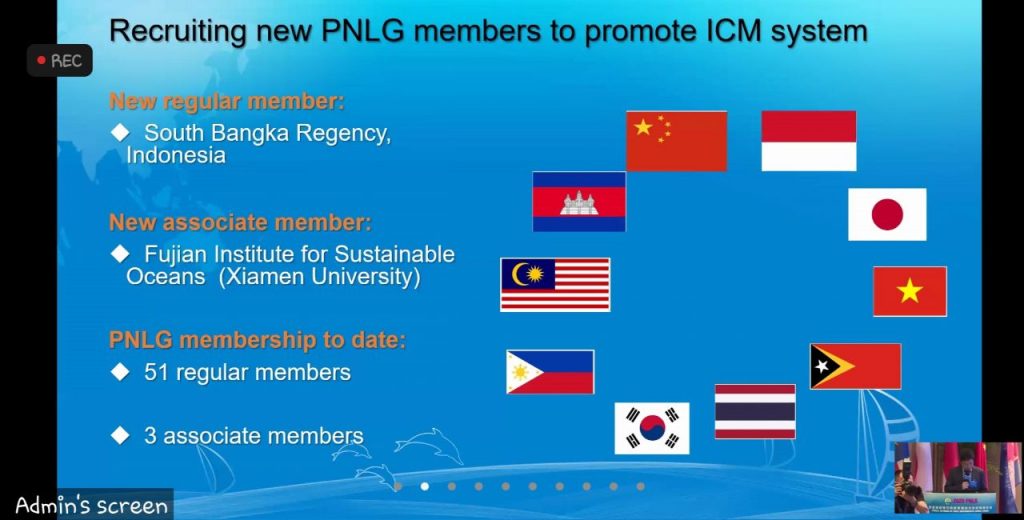 REC

Recruiting new PNLG members to promote ICM system

New regular member:
◆ South Bangka Regency, Indonesia

New associate member:
◆ Fujian Institute for Sustainable Oceans (Xiamen University)

PNLG membership to date:
◆ 51 regular members

◆ 3 associate members

Admin's screen

2020 PNLG